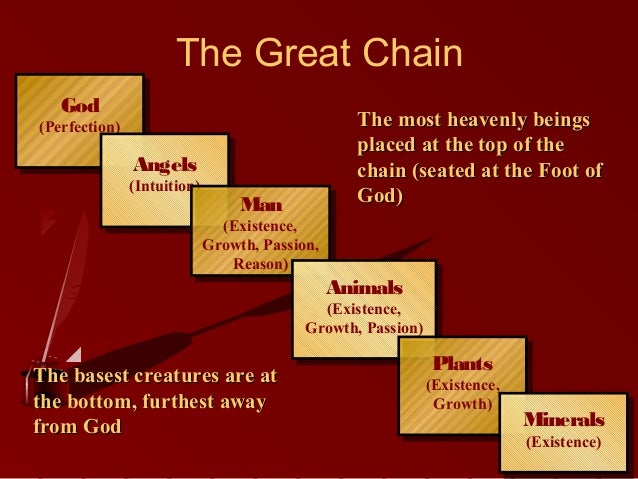 The Great Chain

God
(Perfection)

Angels
(Intuition)

Man
(Existence, Growth, Passion, Reason)

Animals
(Existence, Growth, Passion)

Plants
(Existence, Growth)

Minerals
(Existence)

The most heavenly beings placed at the top of the chain (seated at the Foot of God)

The basest creatures are at the bottom, furthest away from God